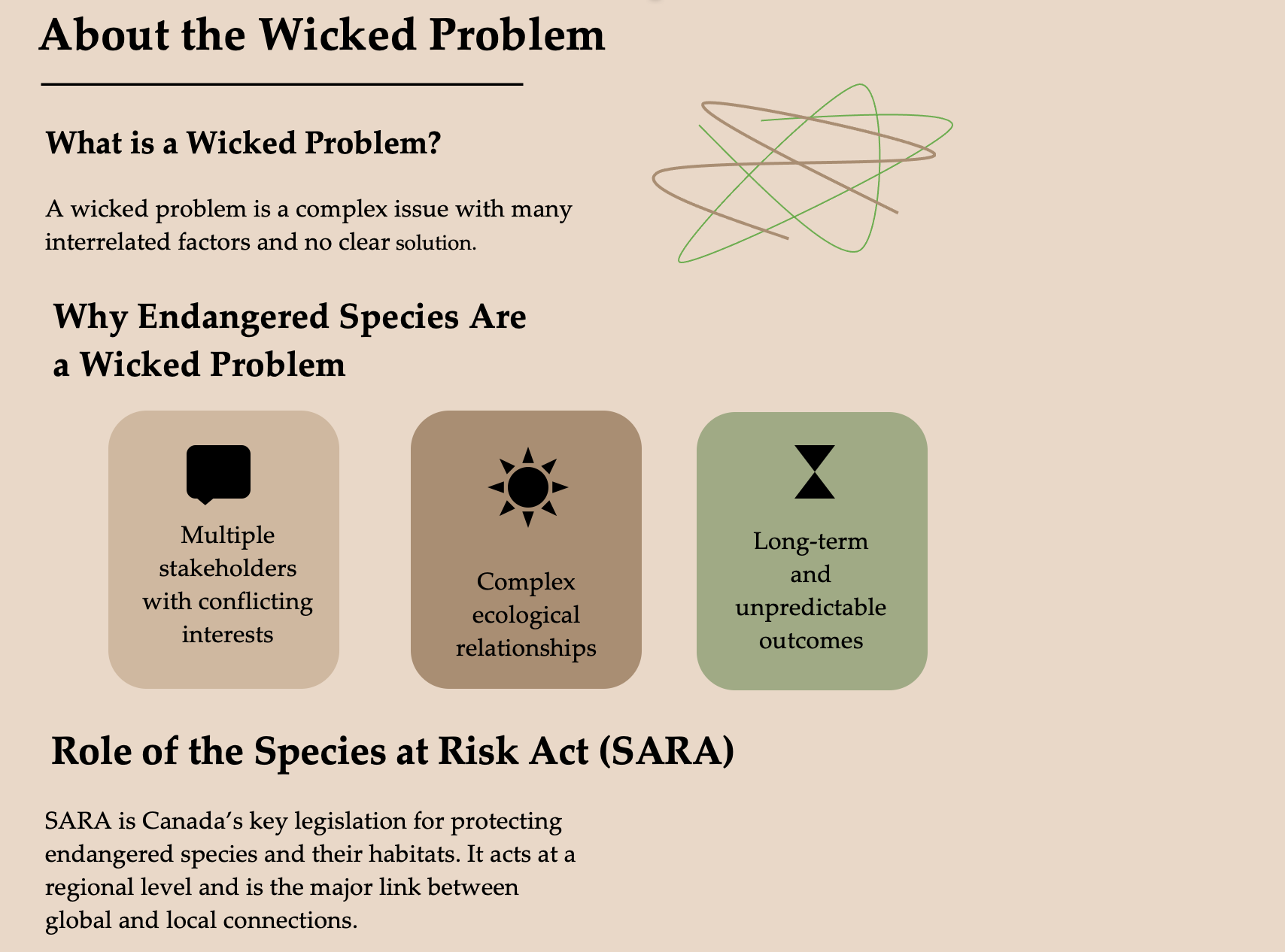 About the Wicked Problem

What is a Wicked Problem?

A wicked problem is a complex issue with many interrelated factors and no clear solution.

Why Endangered Species Are a Wicked Problem

Multiple stakeholders with conflicting interests

Complex ecological relationships

Long-term and unpredictable outcomes

Role of the Species at Risk Act (SARA)

SARA is Canada's key legislation for protecting endangered species and their habitats. It acts at a regional level and is the major link between global and local connections.